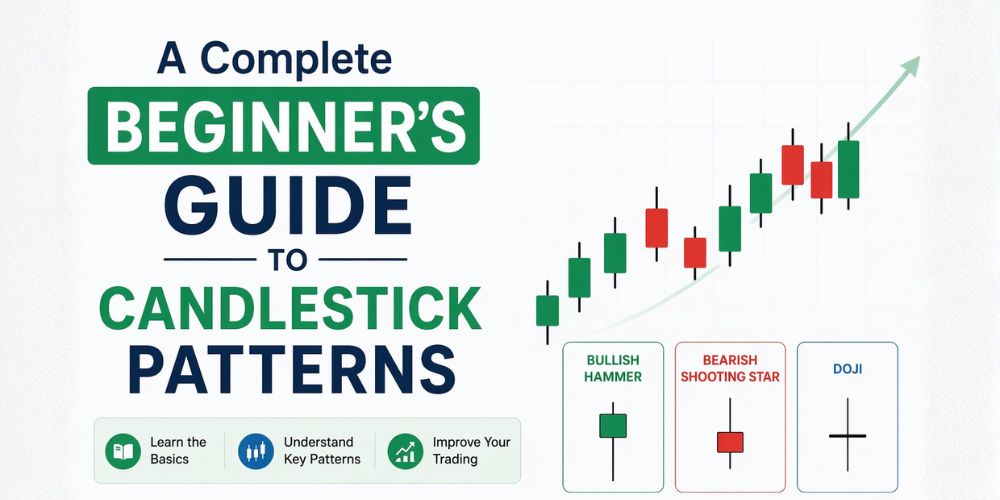 A Complete

BEGINNER'S

GUIDE

TO

CANDLESTICK

PATTERNS

Learn the Basics

Understand Key Patterns

Improve Your Trading

BULLISH HAMMER

BEARISH SHOOTING STAR

DOJI